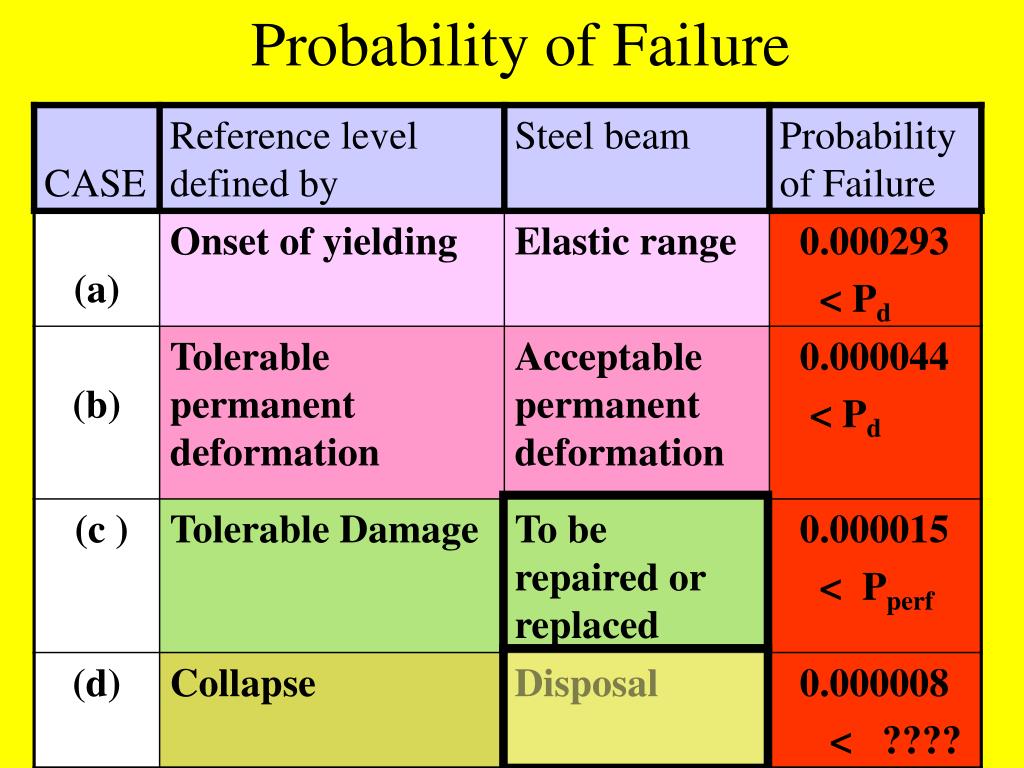 Probability of Failure

| CASE | Reference level defined by | Steel beam | Probability of Failure |
|---|---|---|---|
| (a) | Onset of yielding | Elastic range | 0.000293 $< P_d$ |
| (b) | Tolerable permanent deformation | Acceptable permanent deformation | 0.000044 $< P_d$ |
| (c ) | Tolerable Damage | To be repaired or replaced | 0.000015 $< P_{perf}$ |
| (d) | Collapse | Disposal | 0.000008 < ???? |